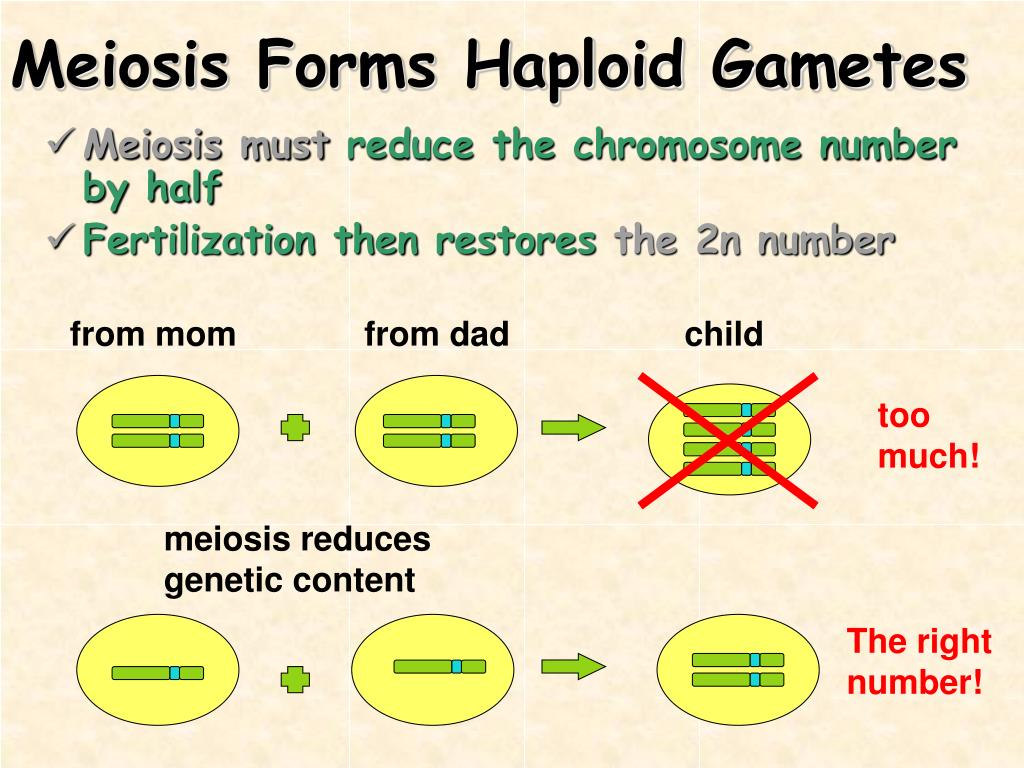 Meiosis Forms Haploid Gametes

✓ Meiosis must reduce the chromosome number by half

✓ Fertilization then restores the 2n number

from mom

from dad

child

too much!

meiosis reduces genetic content

The right number!